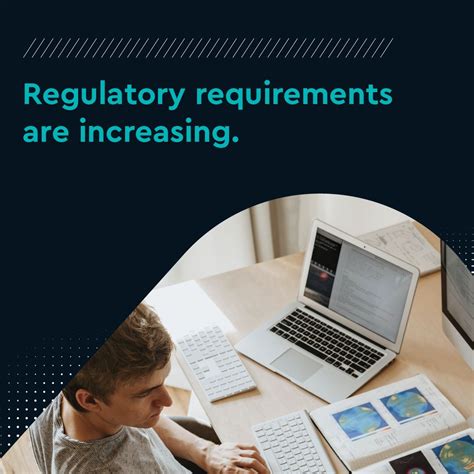 Regulatory requirements are increasing.